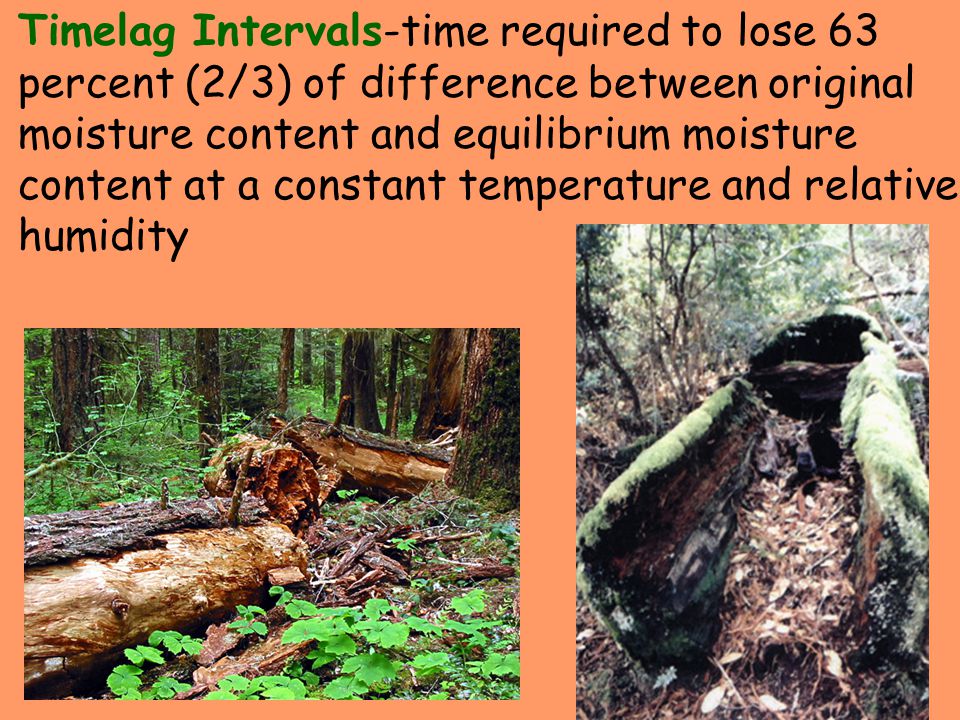 Timelag Intervals-time required to lose 63 percent (2/3) of difference between original moisture content and equilibrium moisture content at a constant temperature and relative humidity